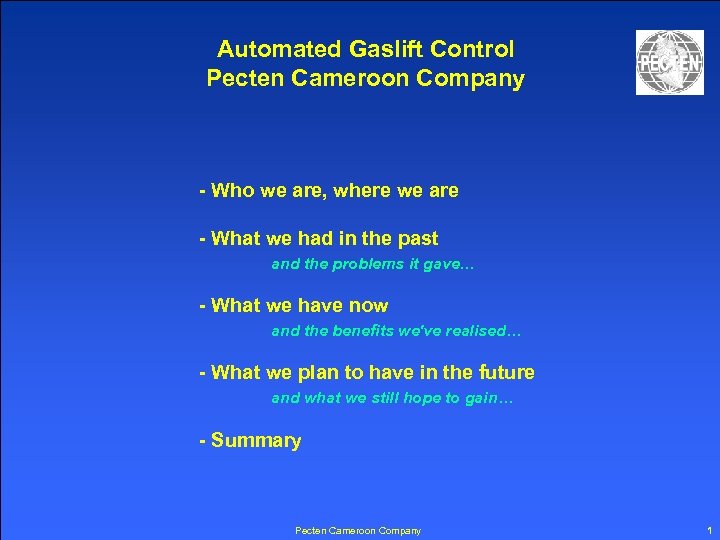 Automated Gaslift Control
Pecten Cameroon Company

PECTEN

- Who we are, where we are

- What we had in the past
and the problems it gave…

- What we have now
and the benefits we've realised…

- What we plan to have in the future
and what we still hope to gain…

- Summary

Pecten Cameroon Company

1